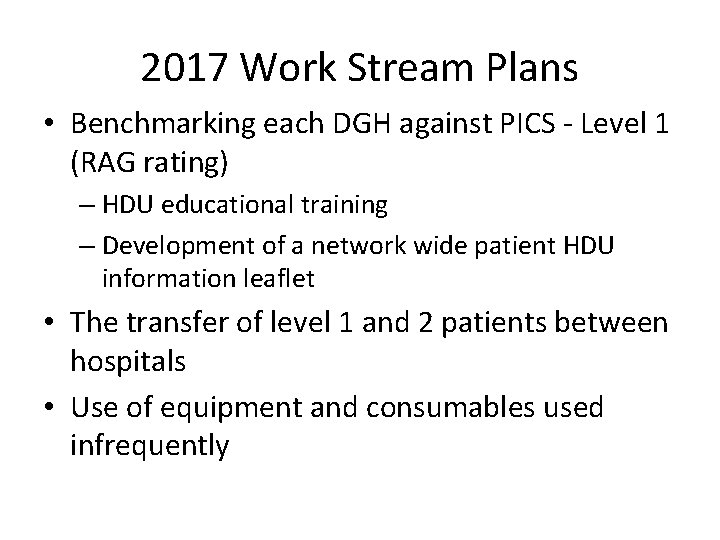 2017 Work Stream Plans

• Benchmarking each DGH against PICS - Level 1 (RAG rating)
– HDU educational training
– Development of a network wide patient HDU information leaflet
• The transfer of level 1 and 2 patients between hospitals
• Use of equipment and consumables used infrequently